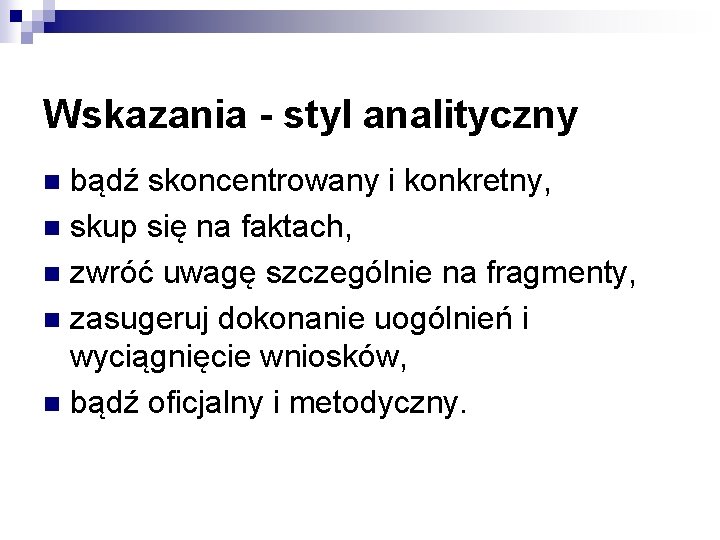 Wskazania - styl analityczny

- bądź skoncentrowany i konkretny,
- skup się na faktach,
- zwróć uwagę szczególnie na fragmenty,
- zasugeruj dokonanie uogólnień i wyciągnięcie wniosków,
- bądź oficjalny i metodyczny.